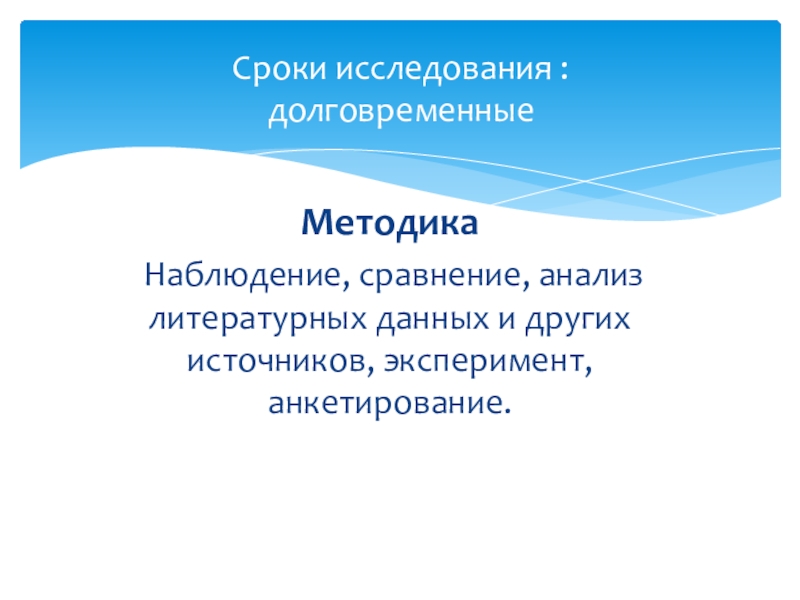 Сроки исследования : долговременные

Методика

Наблюдение, сравнение, анализ литературных данных и других источников, эксперимент, анкетирование.